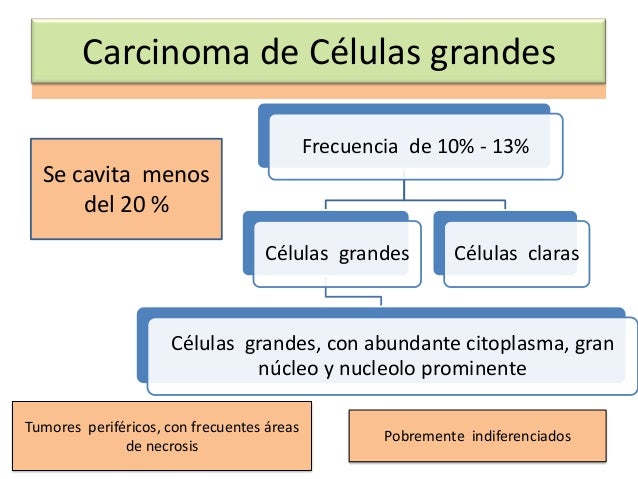 Carcinoma de Células grandes

Se cavita menos del 20 %

Frecuencia de 10% - 13%

Células grandes

Células claras

Células grandes, con abundante citoplasma, gran núcleo y nucleolo prominente

Tumores periféricos, con frecuentes áreas de necrosis

Pobremente indiferenciados